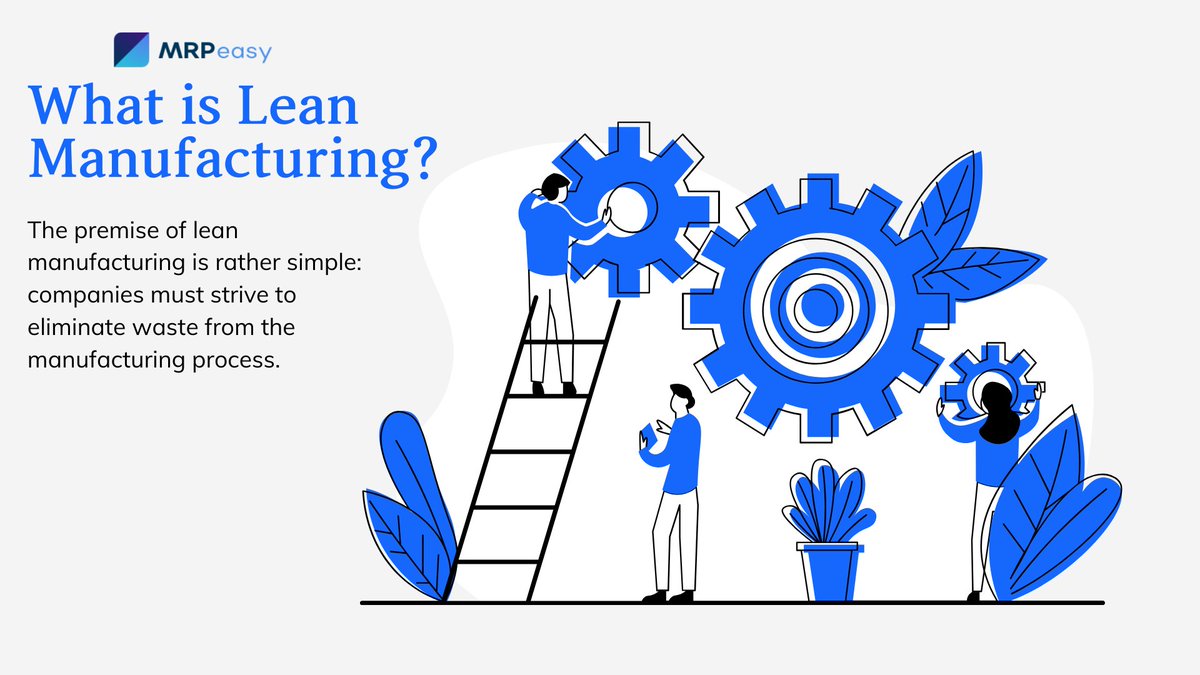 MRPeasy

What is Lean Manufacturing?

The premise of lean manufacturing is rather simple: companies must strive to eliminate waste from the manufacturing process.